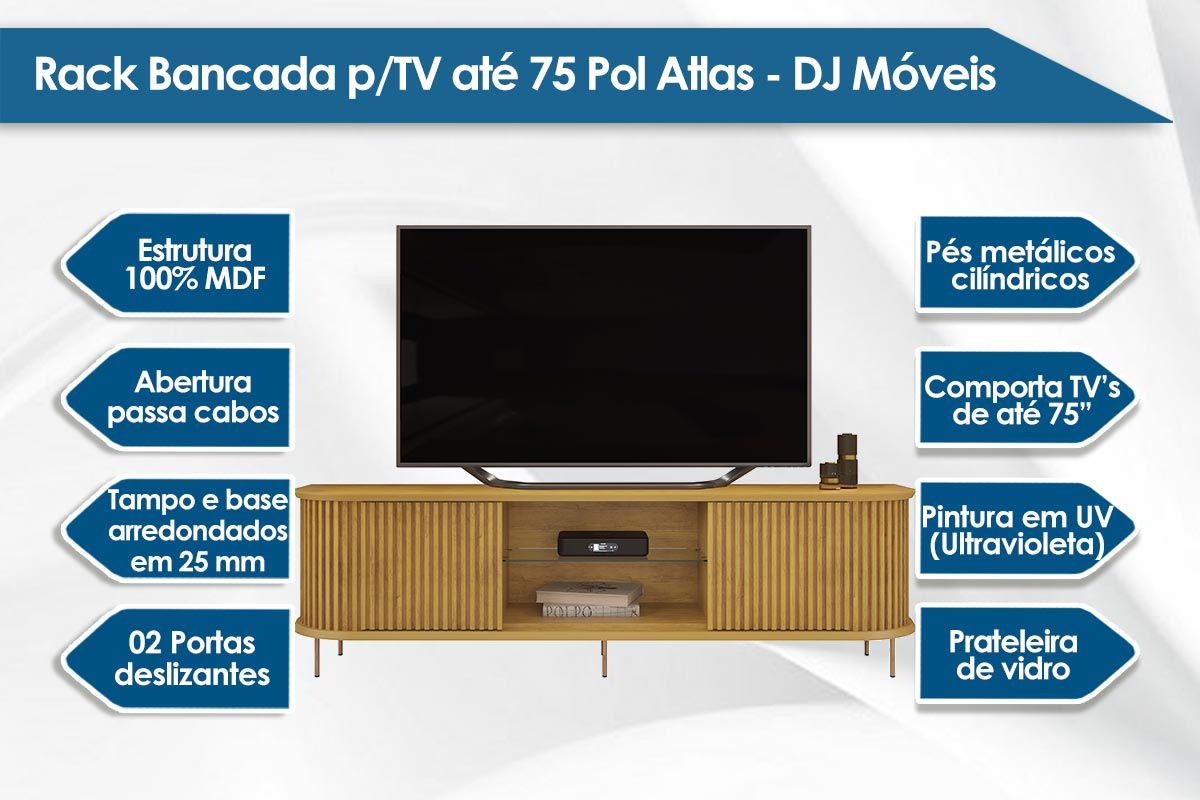 Rack Bancada p/TV até 75 Pol Atlas - DJ Móveis

Estrutura 100% MDF

Abertura passa cabos

Tampo e base arredondados em 25 mm

02 Portas deslizantes

Pés metálicos cilíndricos

Comporta TV's de até 75"

Pintura em UV (Ultravioleta)

Prateleira de vidro